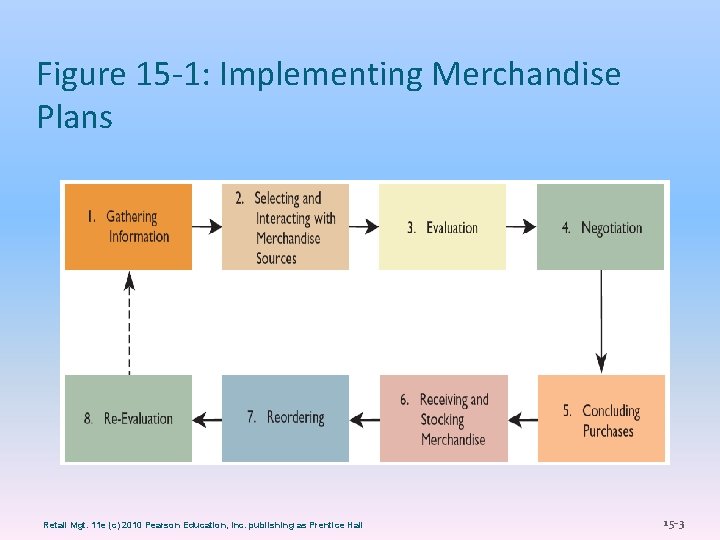 Figure 15-1: Implementing Merchandise Plans

1. Gathering Information

2. Selecting and Interacting with Merchandise Sources

3. Evaluation

4. Negotiation

5. Concluding Purchases

6. Receiving and Stocking Merchandise

7. Reordering

8. Re-Evaluation

Retail Mgt. 11e (c) 2010 Pearson Education, Inc. publishing as Prentice Hall

15-3